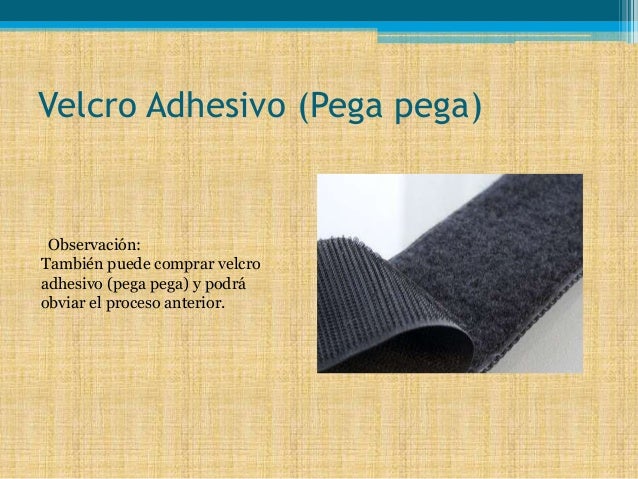 Velcro Adhesivo (Pega pega)

Observación:
También puede comprar velcro adhesivo (pega pega) y podrá obviar el proceso anterior.